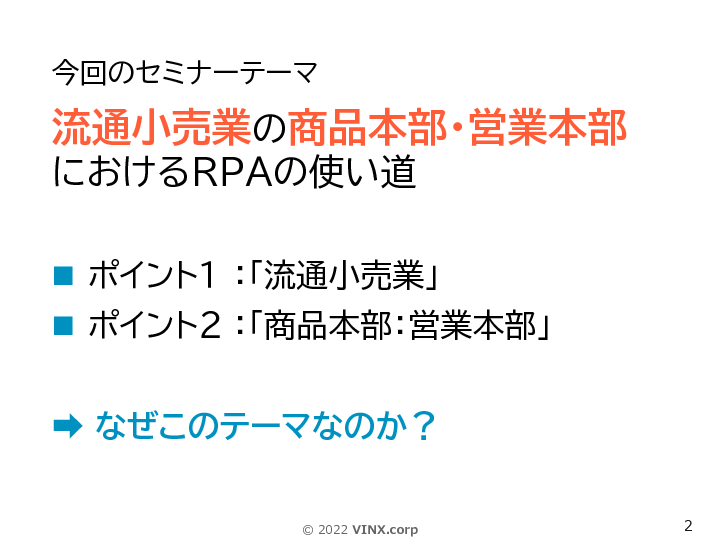 今回のセミナーテーマ

流通小売業の商品本部・営業本部におけるRPAの使い道

■ ポイント1 :「流通小売業」

■ ポイント2 :「商品本部:営業本部」

➡ なぜこのテーマなのか?

© 2022 VINX.corp

2